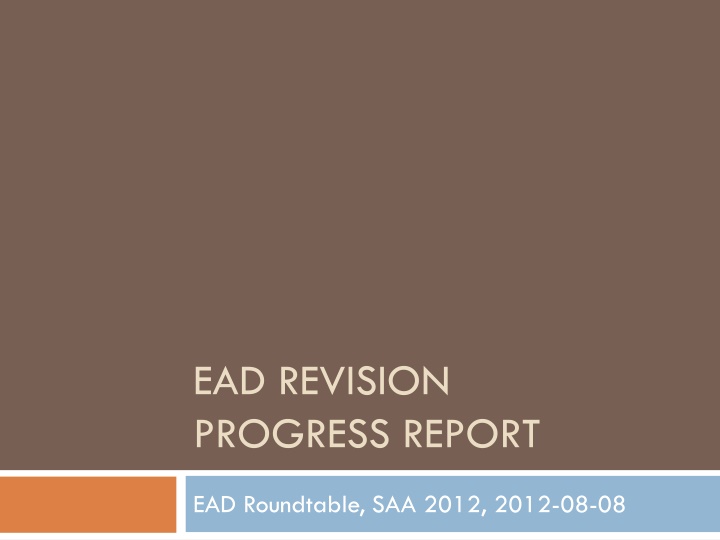 EAD REVISION PROGRESS REPORT

EAD Roundtable, SAA 2012, 2012-08-08